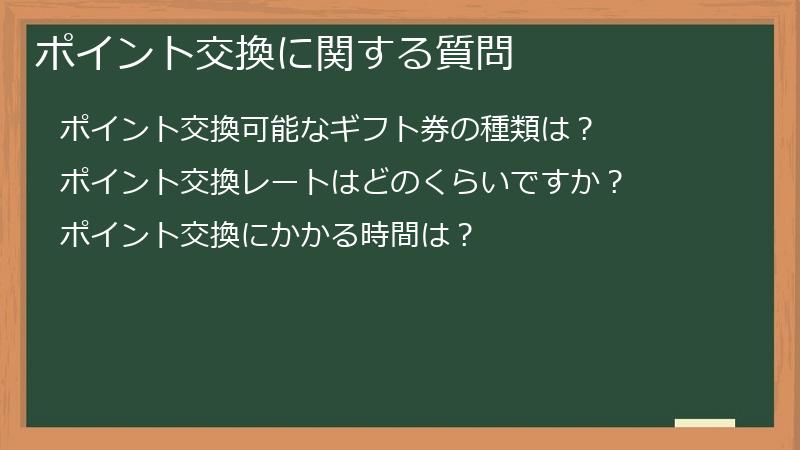 ポイント交換に関する質問

ポイント交換可能なギフト券の種類は？

ポイント交換レートはどのくらいですか？

ポイント交換にかかる時間は？